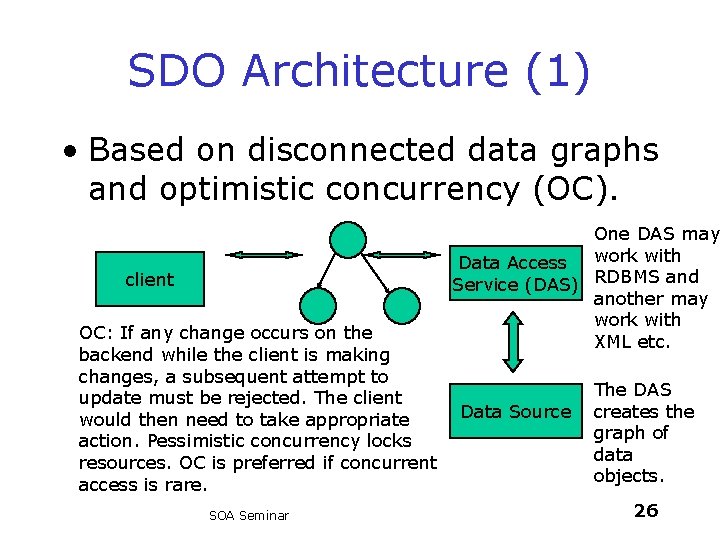 SDO Architecture (1)

• Based on disconnected data graphs and optimistic concurrency (OC).

client

Data Access Service (DAS)

One DAS may work with RDBMS and another may work with XML etc.

OC: If any change occurs on the backend while the client is making changes, a subsequent attempt to update must be rejected. The client would then need to take appropriate action. Pessimistic concurrency locks resources. OC is preferred if concurrent access is rare.

Data Source

The DAS creates the graph of data objects.

SOA Seminar

26